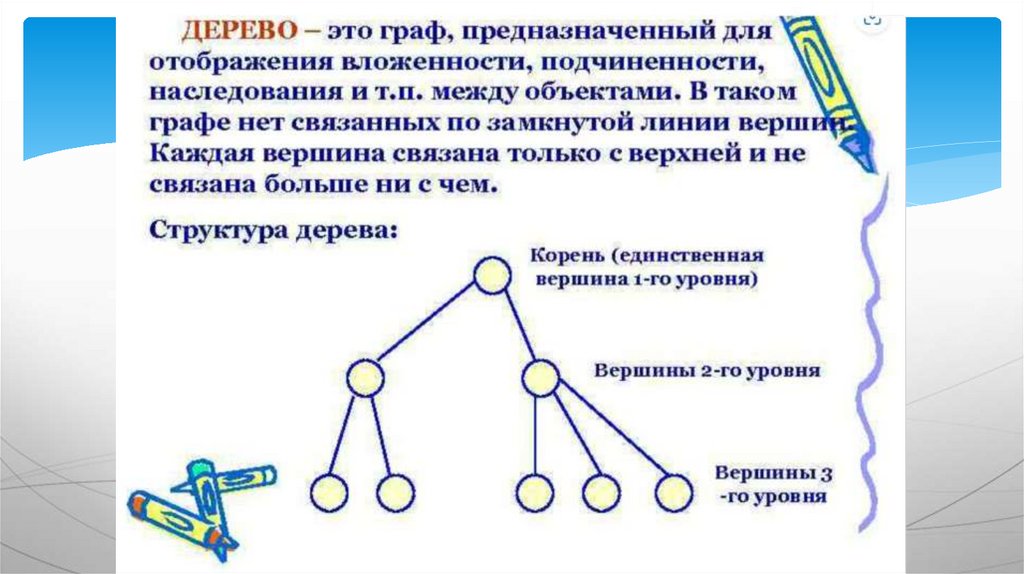 ДЕРЕВО – это граф, предназначенный для отображения вложенности, подчиненности, наследования и т.п. между объектами. В таком графе нет связанных по замкнутой линии вершин. Каждая вершина связана только с верхней и не связана больше ни с чем.

Структура дерева:

Корень (единственная вершина 1-го уровня)

Вершины 2-го уровня

Вершины 3 -го уровня